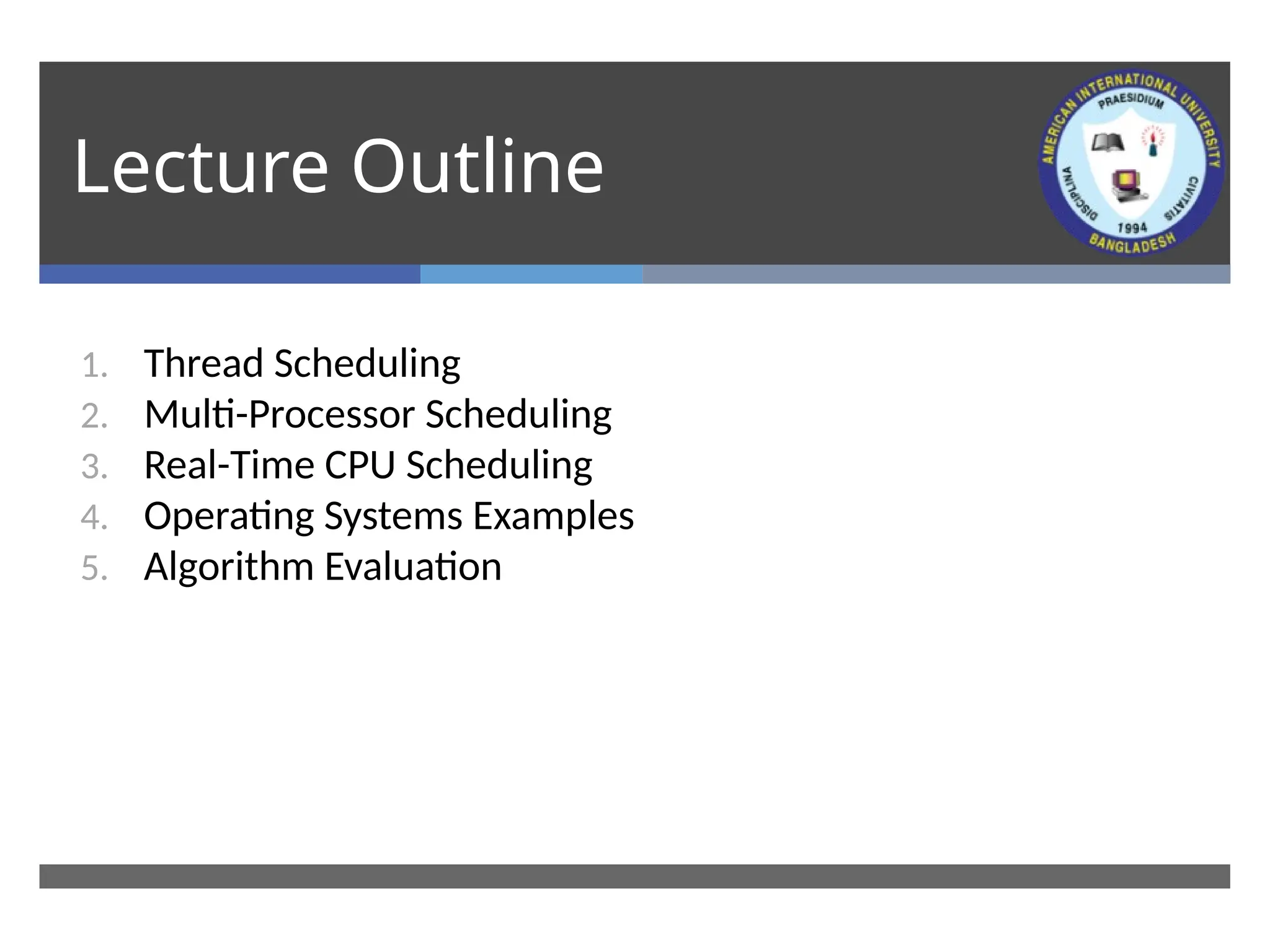 Lecture Outline

AMERICAN INTERNATIONAL UNIVERSITY
PRAESIDIUM
DISCIPLINA
CIVITATIS
1994
BANGLADESH

1. Thread Scheduling
2. Multi-Processor Scheduling
3. Real-Time CPU Scheduling
4. Operating Systems Examples
5. Algorithm Evaluation